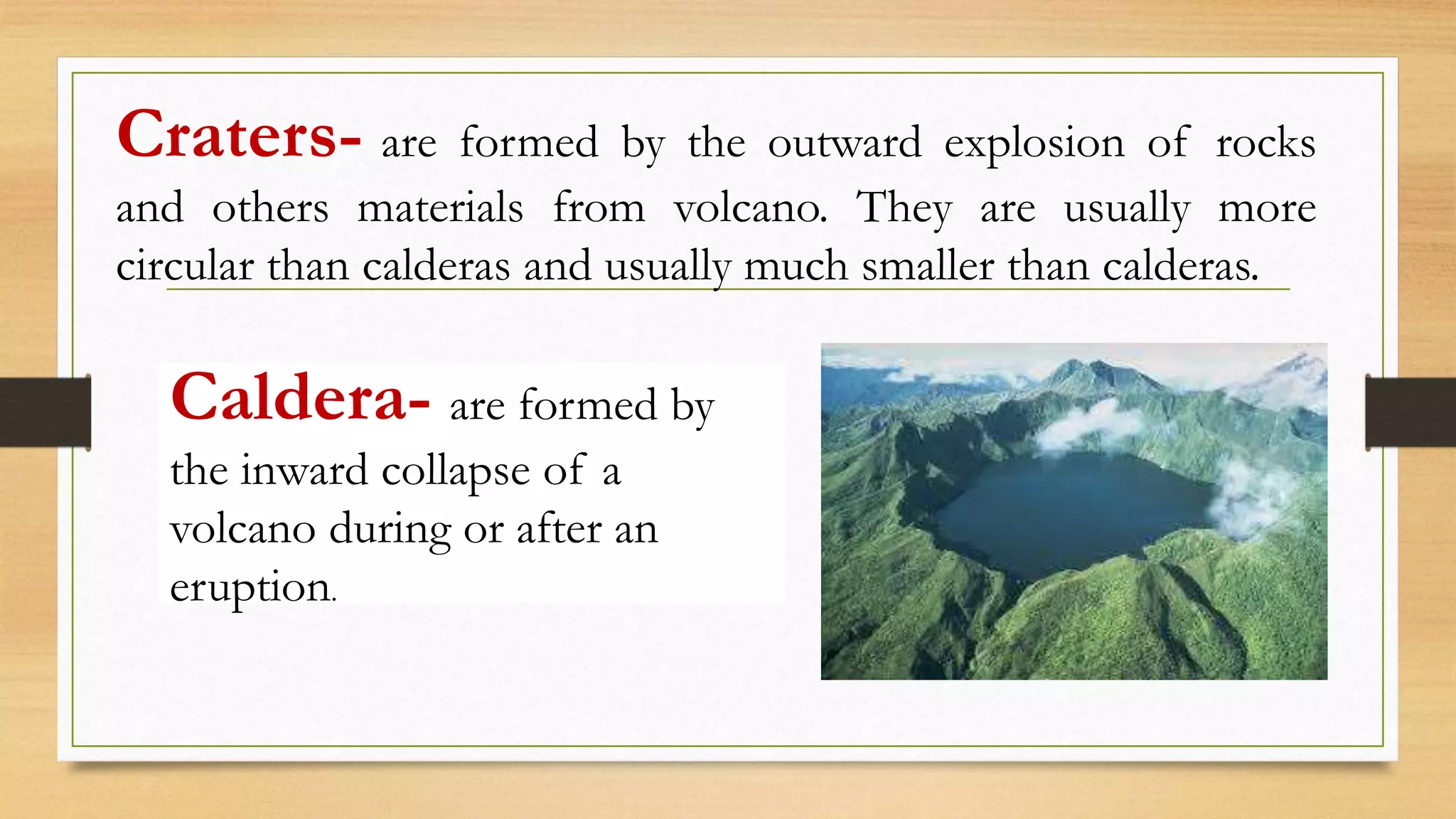 Craters- are formed by the outward explosion of rocks and others materials from volcano. They are usually more circular than calderas and usually much smaller than calderas.

Caldera- are formed by the inward collapse of a volcano during or after an eruption.